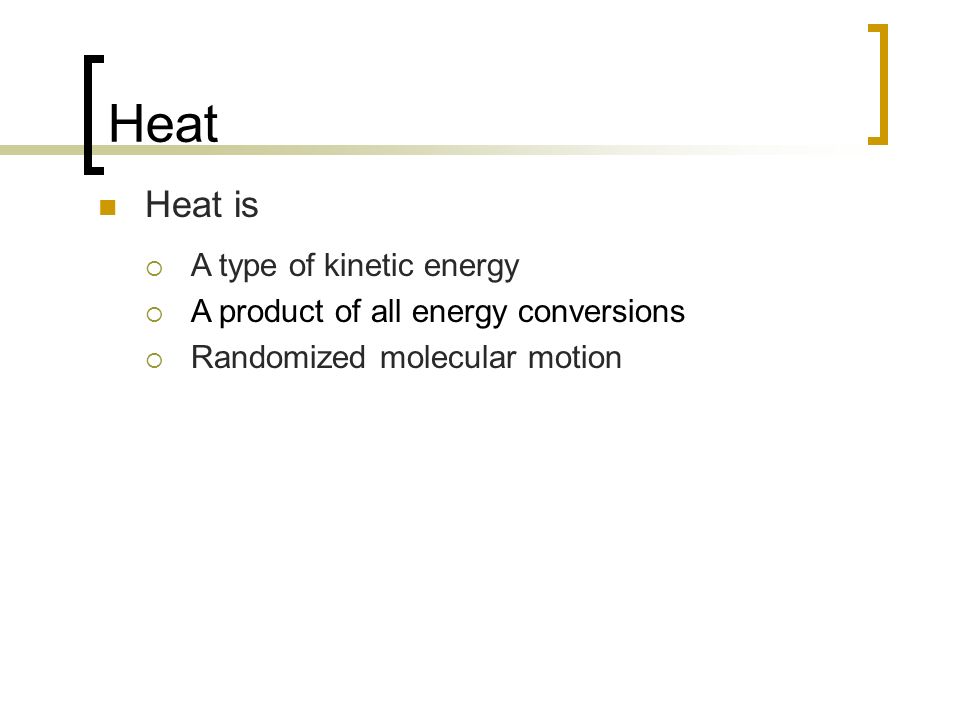 Heat

Heat is

A type of kinetic energy

A product of all energy conversions

Randomized molecular motion